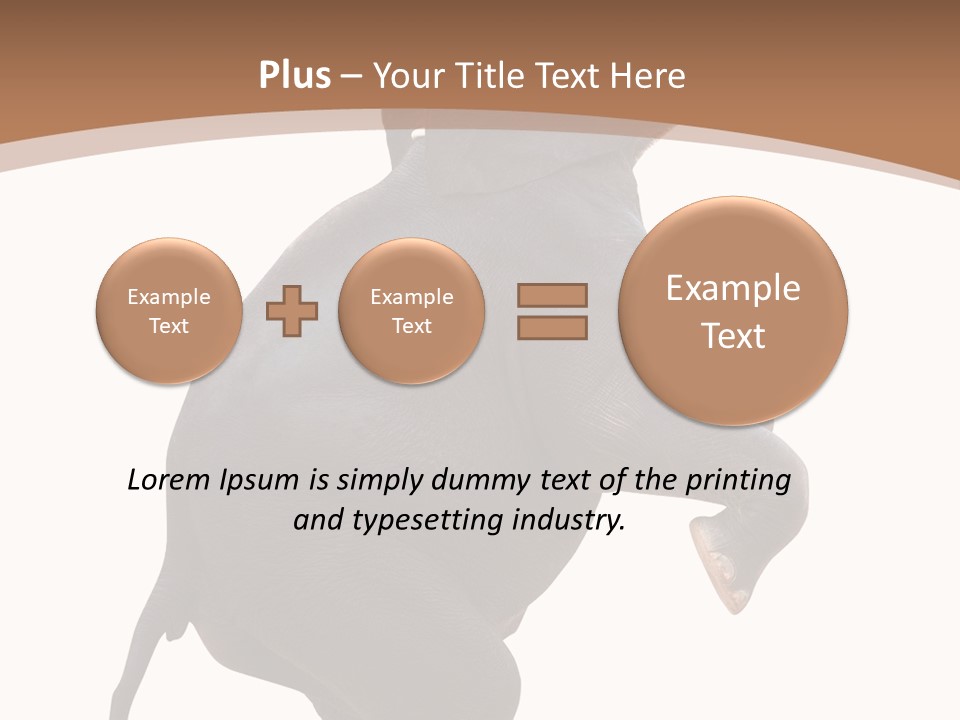 Plus – Your Title Text Here

Example Text

Example Text

Example Text

Lorem Ipsum is simply dummy text of the printing and typesetting industry.